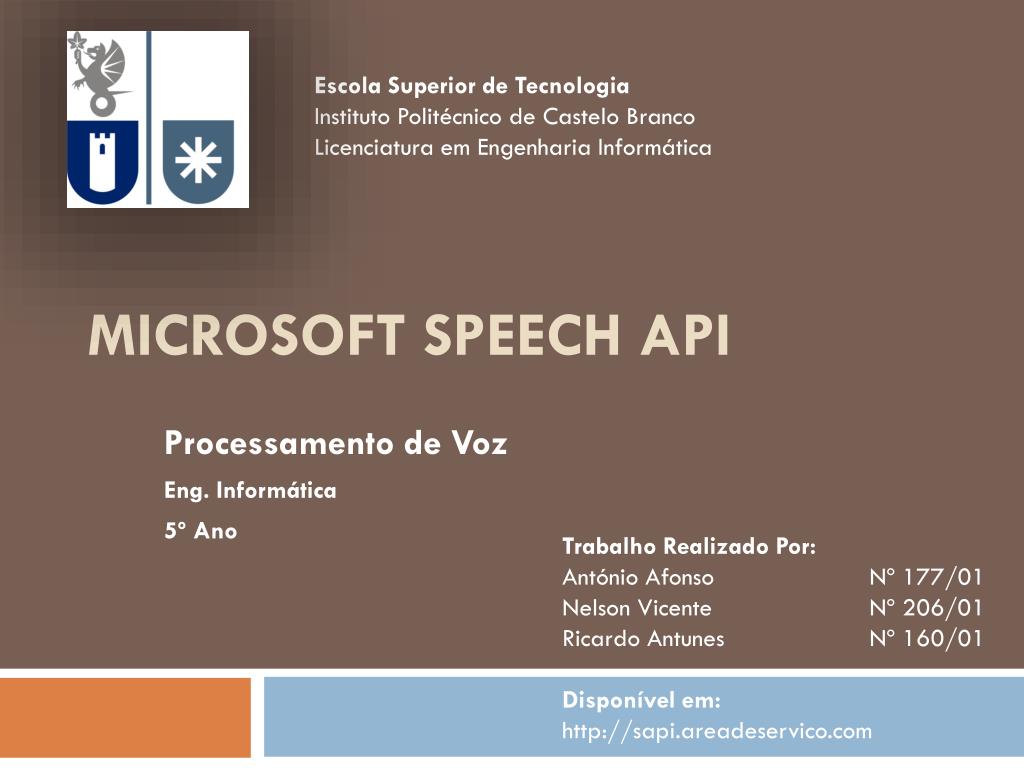 Escola Superior de Tecnologia
Instituto Politécnico de Castelo Branco
Licenciatura em Engenharia Informática

MICROSOFT SPEECH API

Processamento de Voz

Eng. Informática

5º Ano

Trabalho Realizado Por:
António Afonso Nº 177/01
Nelson Vicente Nº 206/01
Ricardo Antunes Nº 160/01

Disponível em:
http://sapi.areadeservico.com